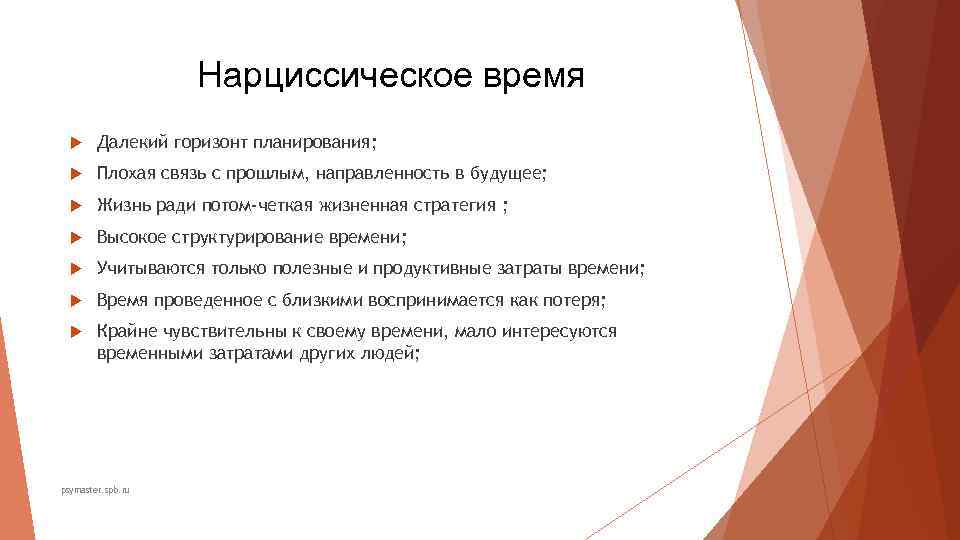 Нарциссическое время

Далекий горизонт планирования;

Плохая связь с прошлым, направленность в будущее;

Жизнь ради потом-четкая жизненная стратегия ;

Высокое структурирование времени;

Учитываются только полезные и продуктивные затраты времени;

Время проведенное с близкими воспринимается как потеря;

Крайне чувствительны к своему времени, мало интересуются временными затратами других людей;

psymaster.spb.ru